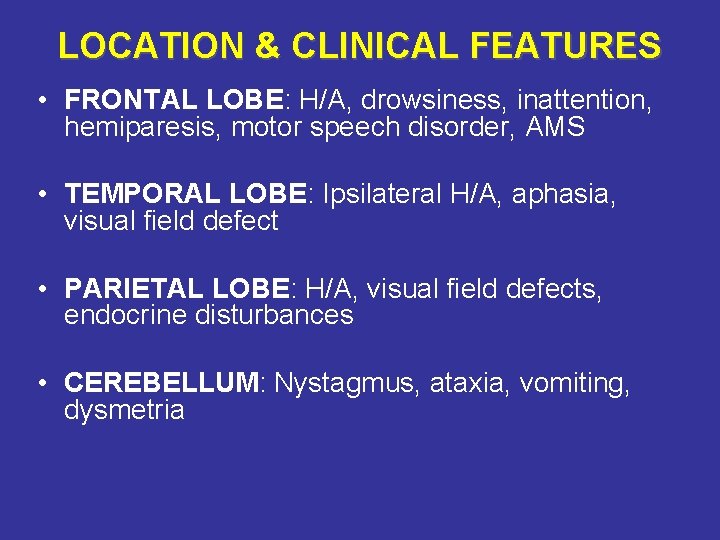 LOCATION & CLINICAL FEATURES

• FRONTAL LOBE: H/A, drowsiness, inattention, hemiparesis, motor speech disorder, AMS

• TEMPORAL LOBE: Ipsilateral H/A, aphasia, visual field defect

• PARIETAL LOBE: H/A, visual field defects, endocrine disturbances

• CEREBELLUM: Nystagmus, ataxia, vomiting, dysmetria